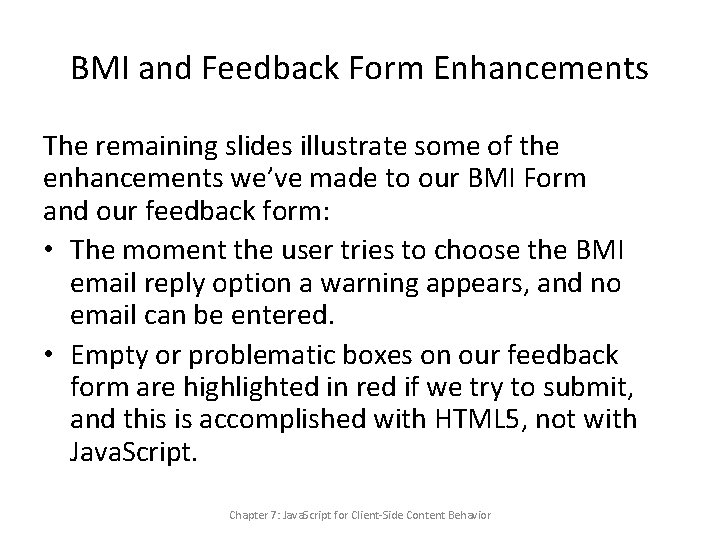 BMI and Feedback Form Enhancements

The remaining slides illustrate some of the enhancements we've made to our BMI Form and our feedback form:

• The moment the user tries to choose the BMI email reply option a warning appears, and no email can be entered.

• Empty or problematic boxes on our feedback form are highlighted in red if we try to submit, and this is accomplished with HTML5, not with JavaScript.

Chapter 7: JavaScript for Client-Side Content Behavior